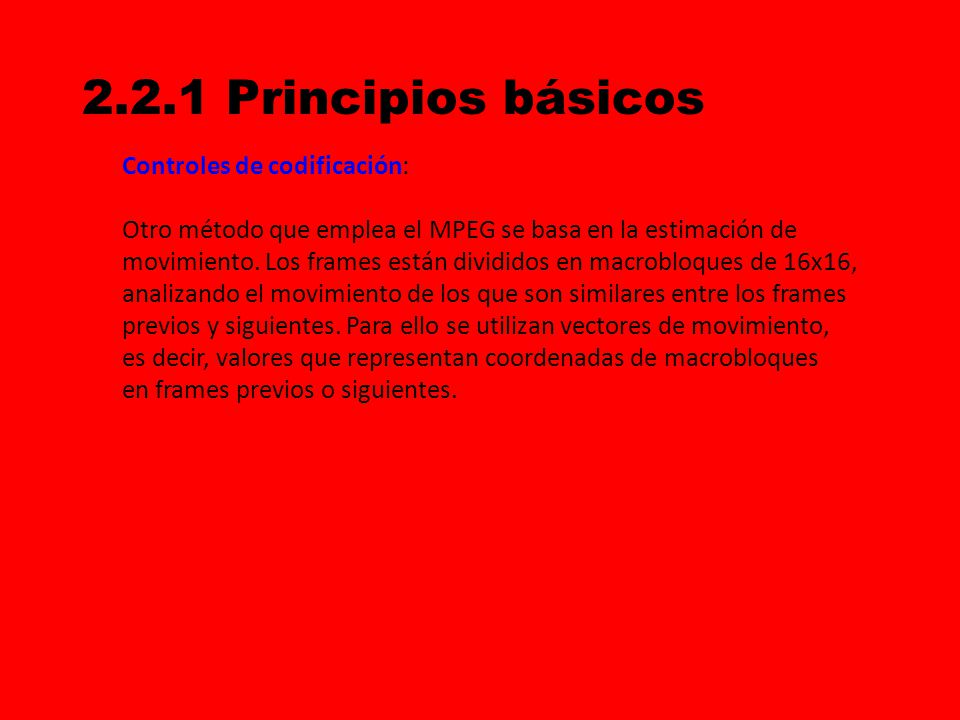 2.2.1 Principios básicos

Controles de codificación:

Otro método que emplea el MPEG se basa en la estimación de movimiento. Los frames están divididos en macrobloques de 16x16, analizando el movimiento de los que son similares entre los frames previos y siguientes. Para ello se utilizan vectores de movimiento, es decir, valores que representan coordenadas de macrobloques en frames previos o siguientes.